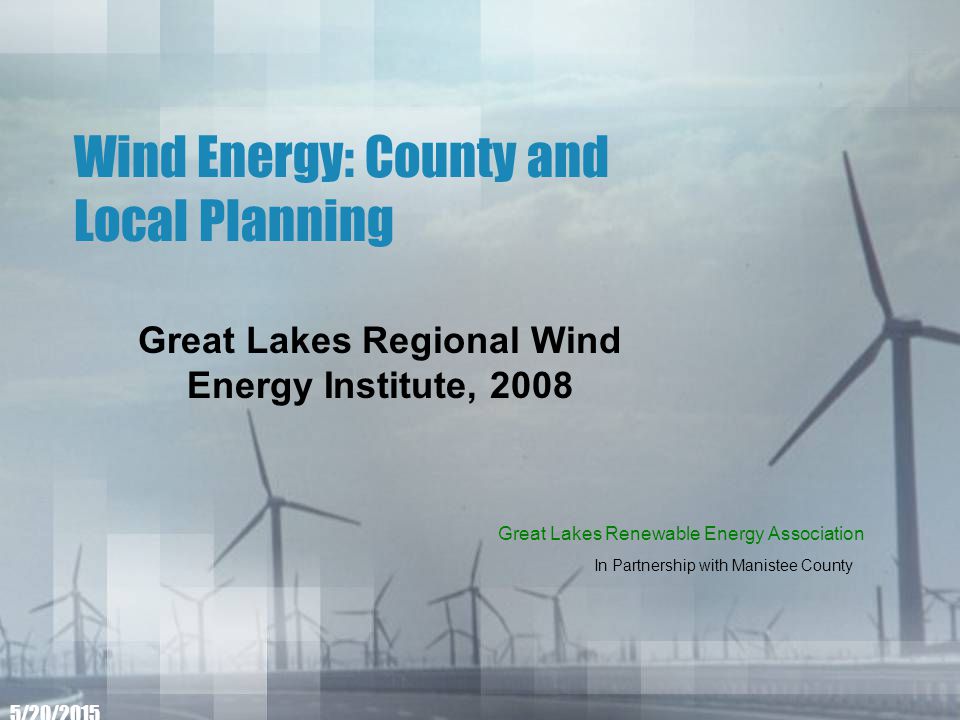 Wind Energy: County and Local Planning

Great Lakes Regional Wind Energy Institute, 2008

Great Lakes Renewable Energy Association

In Partnership with Manistee County

5/20/2015